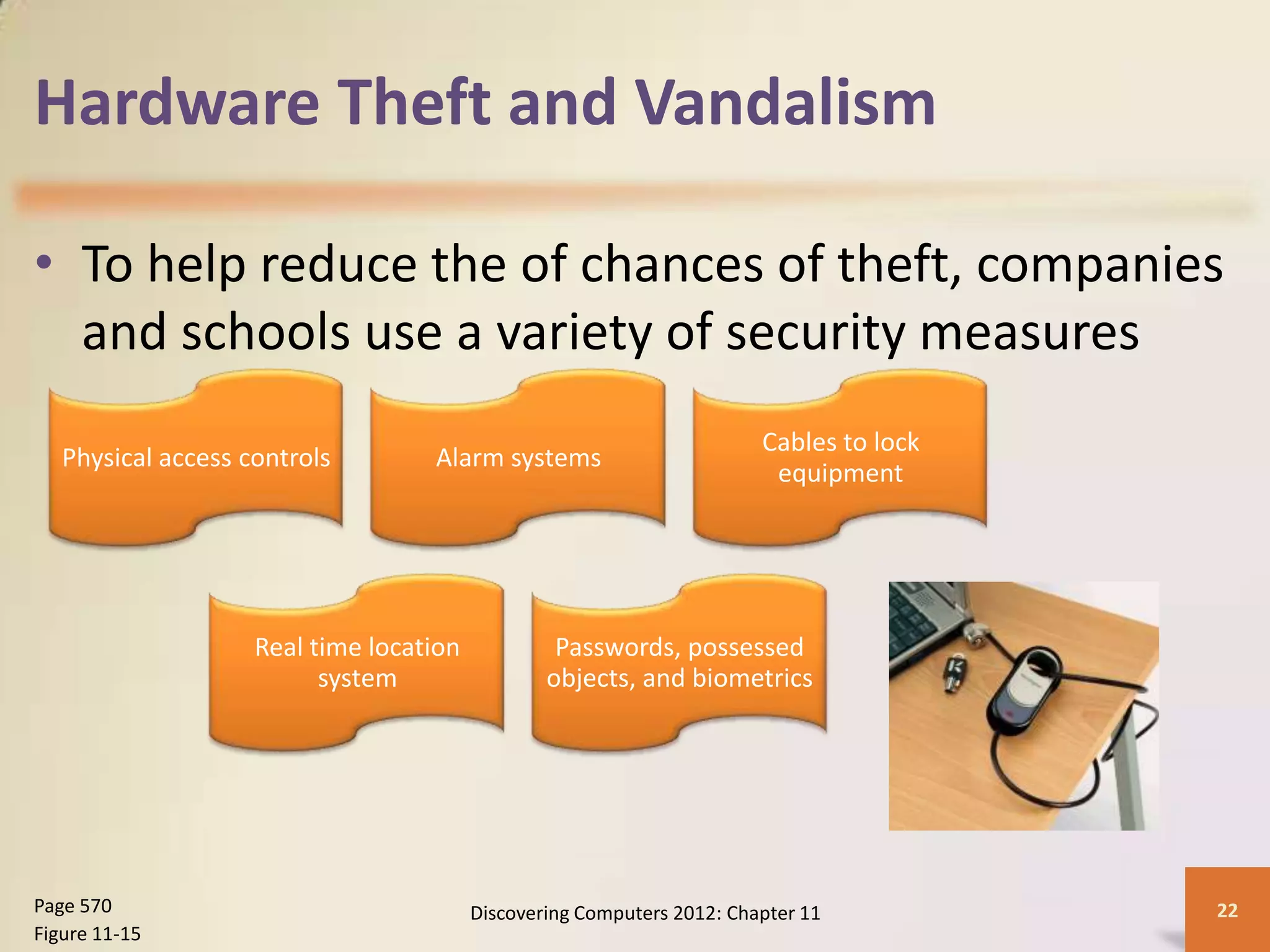 Hardware Theft and Vandalism

• To help reduce the of chances of theft, companies and schools use a variety of security measures

Physical access controls

Alarm systems

Cables to lock equipment

Real time location system

Passwords, possessed objects, and biometrics

Page 570
Figure 11-15

Discovering Computers 2012: Chapter 11

22